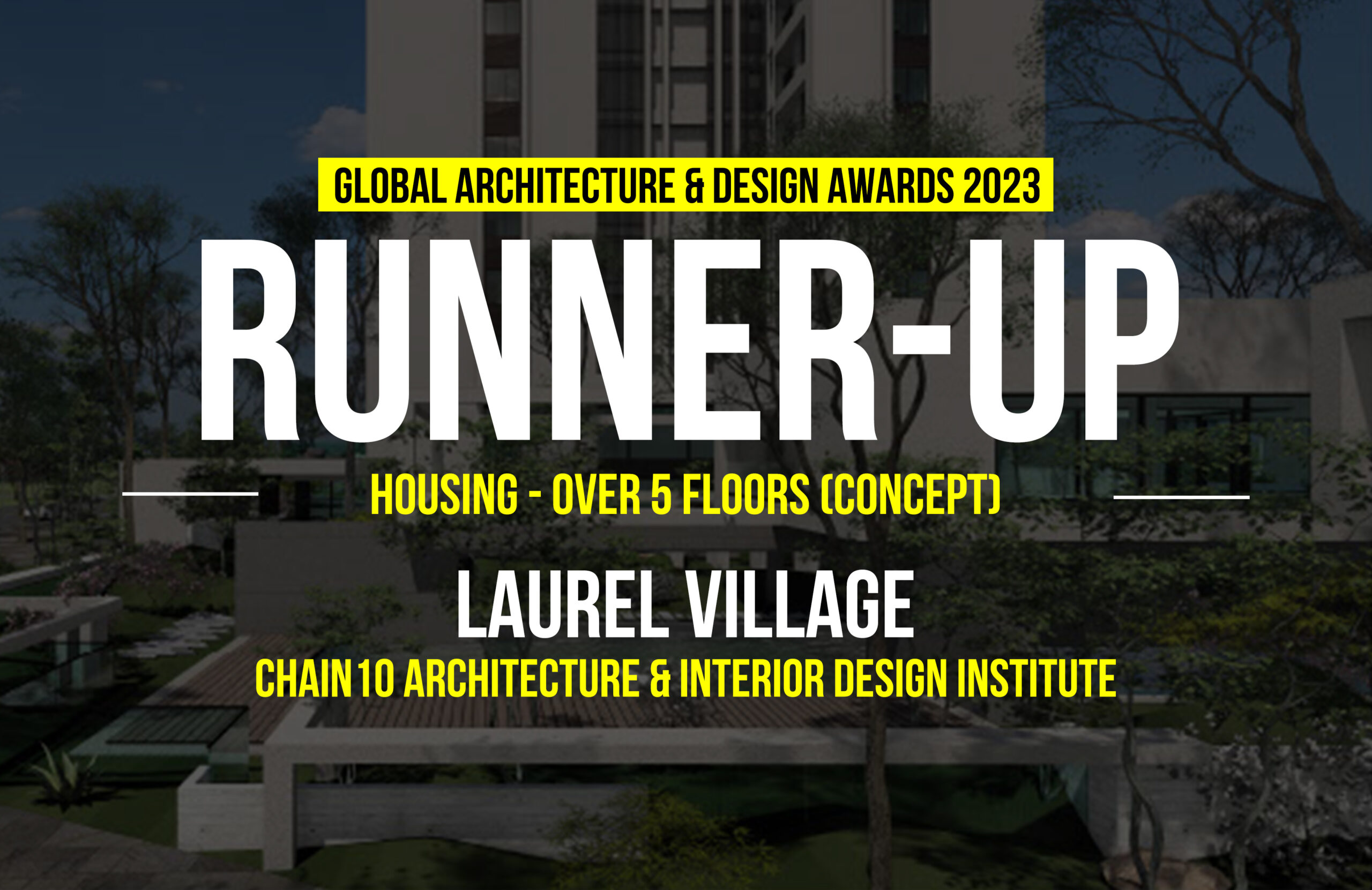 GLOBAL ARCHITECTURE & DESIGN AWARDS 2023

RUNNER-UP

HOUSING - OVER 5 FLOORS (CONCEPT)

LAUREL VILLAGE

CHAIN10 ARCHITECTURE & INTERIOR DESIGN INSTITUTE